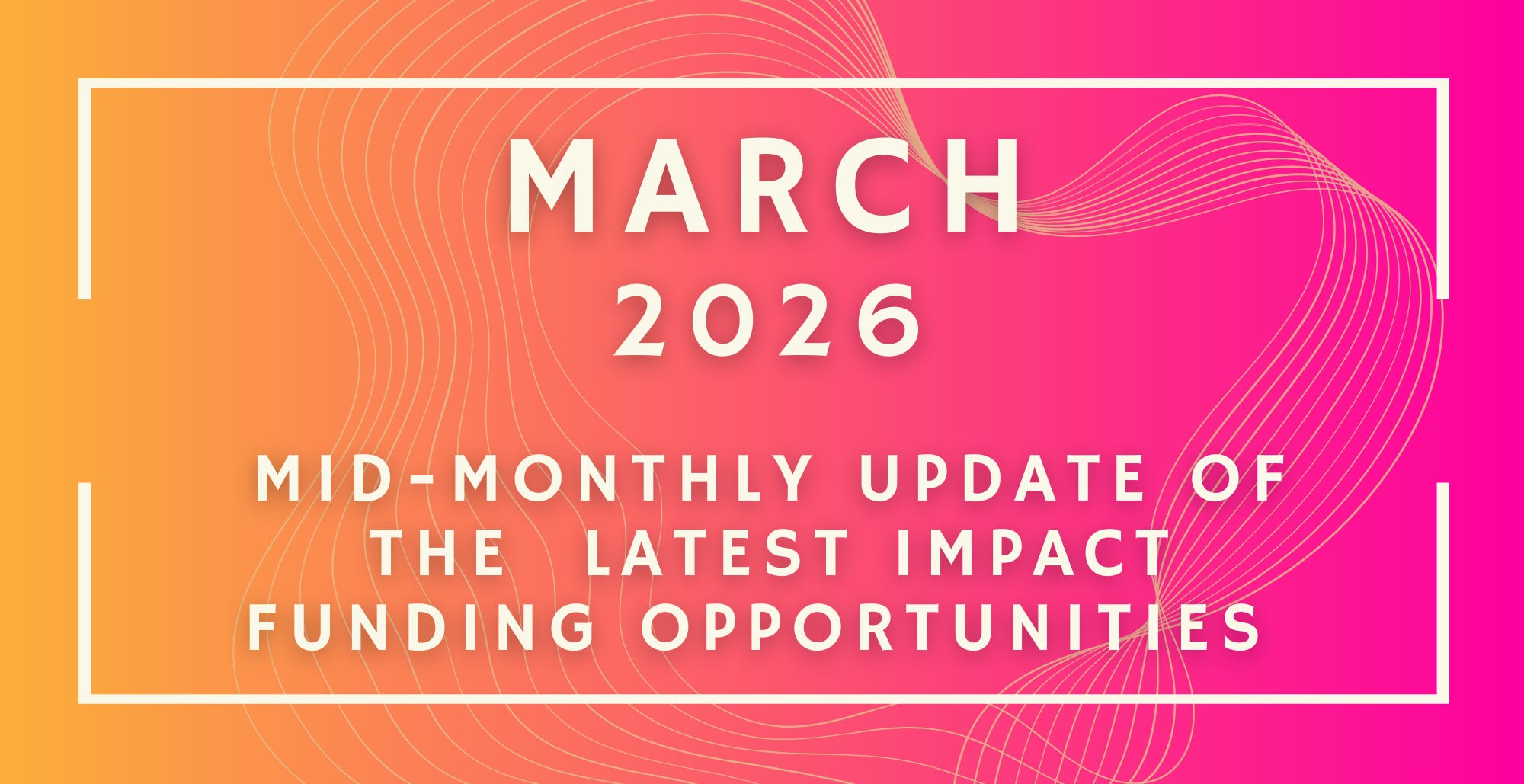 MARCH
2026

MID-MONTHLY UPDATE OF THE LATEST IMPACT FUNDING OPPORTUNITIES